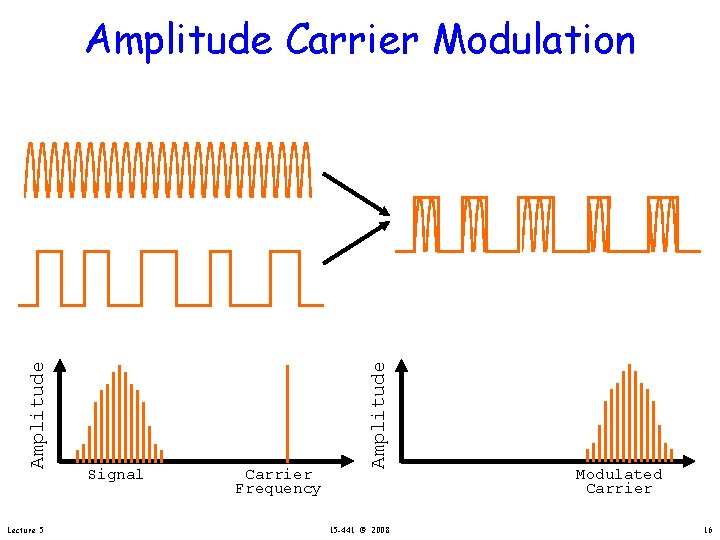 Amplitude Carrier Modulation

Amplitude

Signal

Carrier Frequency

Amplitude

Modulated Carrier

Lecture 5

15-441 © 2008

16